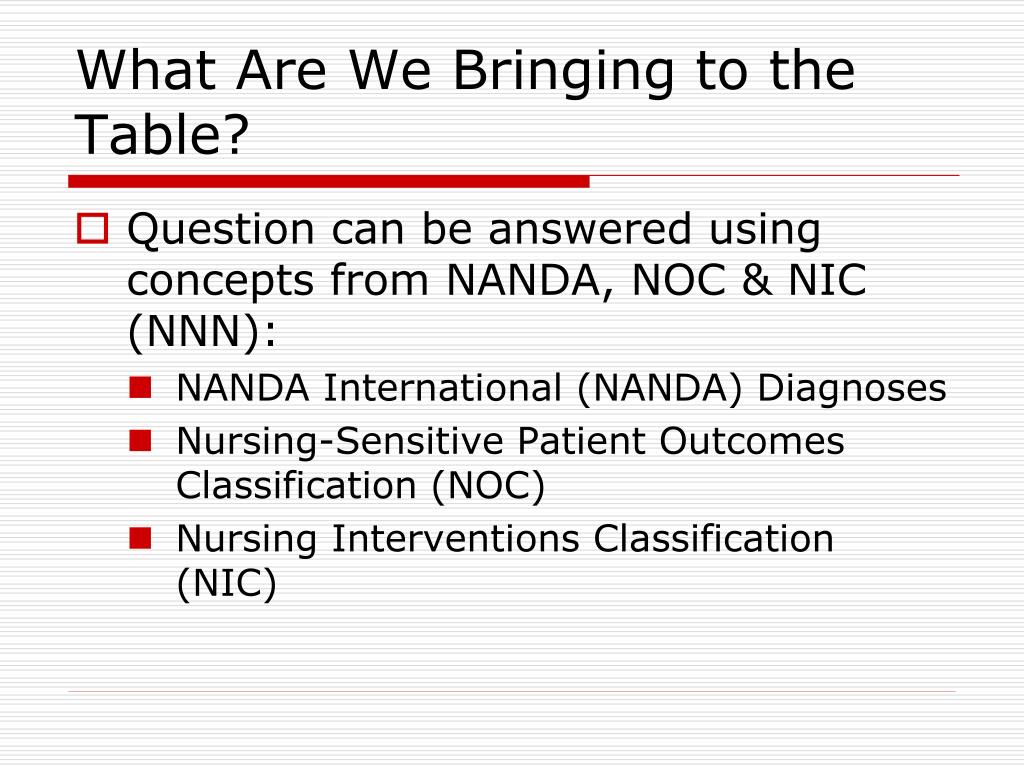 What Are We Bringing to the Table?

Question can be answered using concepts from NANDA, NOC & NIC (NNN):

NANDA International (NANDA) Diagnoses

Nursing-Sensitive Patient Outcomes Classification (NOC)

Nursing Interventions Classification (NIC)